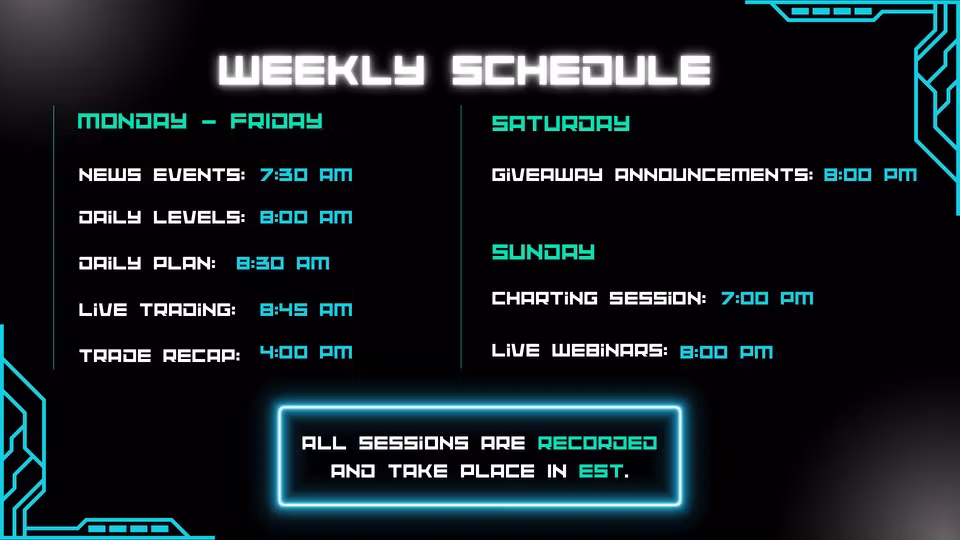 WEEKLY SCHEDULE

MONDAY - FRIDAY

NEWS EVENTS: 7:30 AM

DAILY LEVELS: 8:00 AM

DAILY PLAN: 8:30 AM

LIVE TRADING: 8:45 AM

TRADE RECAP: 4:00 PM

SATURDAY

GIVEAWAY ANNOUNCEMENTS: 8:00 PM

SUNDAY

CHARTING SESSION: 7:00 PM

LIVE WEBINARS: 8:00 PM

ALL SESSIONS ARE RECORDED AND TAKE PLACE IN EST.